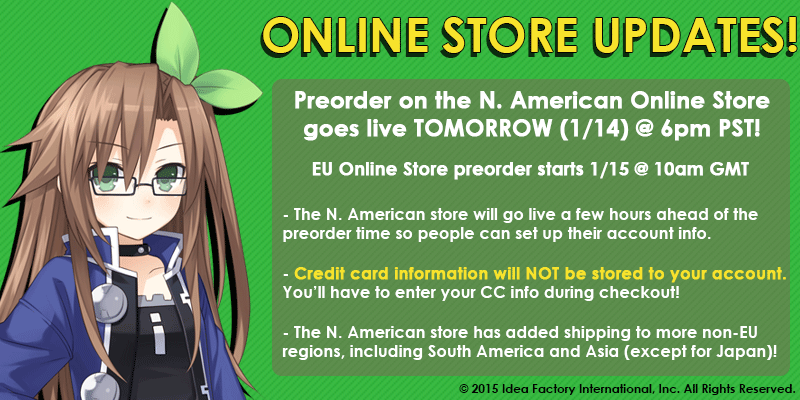 ONLINE STORE UPDATES!

Preorder on the N. American Online Store goes live TOMORROW (1/14) @ 6pm PST!

EU Online Store preorder starts 1/15 @ 10am GMT

- The N. American store will go live a few hours ahead of the preorder time so people can set up their account info.

- Credit card information will NOT be stored to your account. You'll have to enter your CC info during checkout!

- The N. American store has added shipping to more non-EU regions, including South America and Asia (except for Japan)!

© 2015 Idea Factory International, Inc. All Rights Reserved.